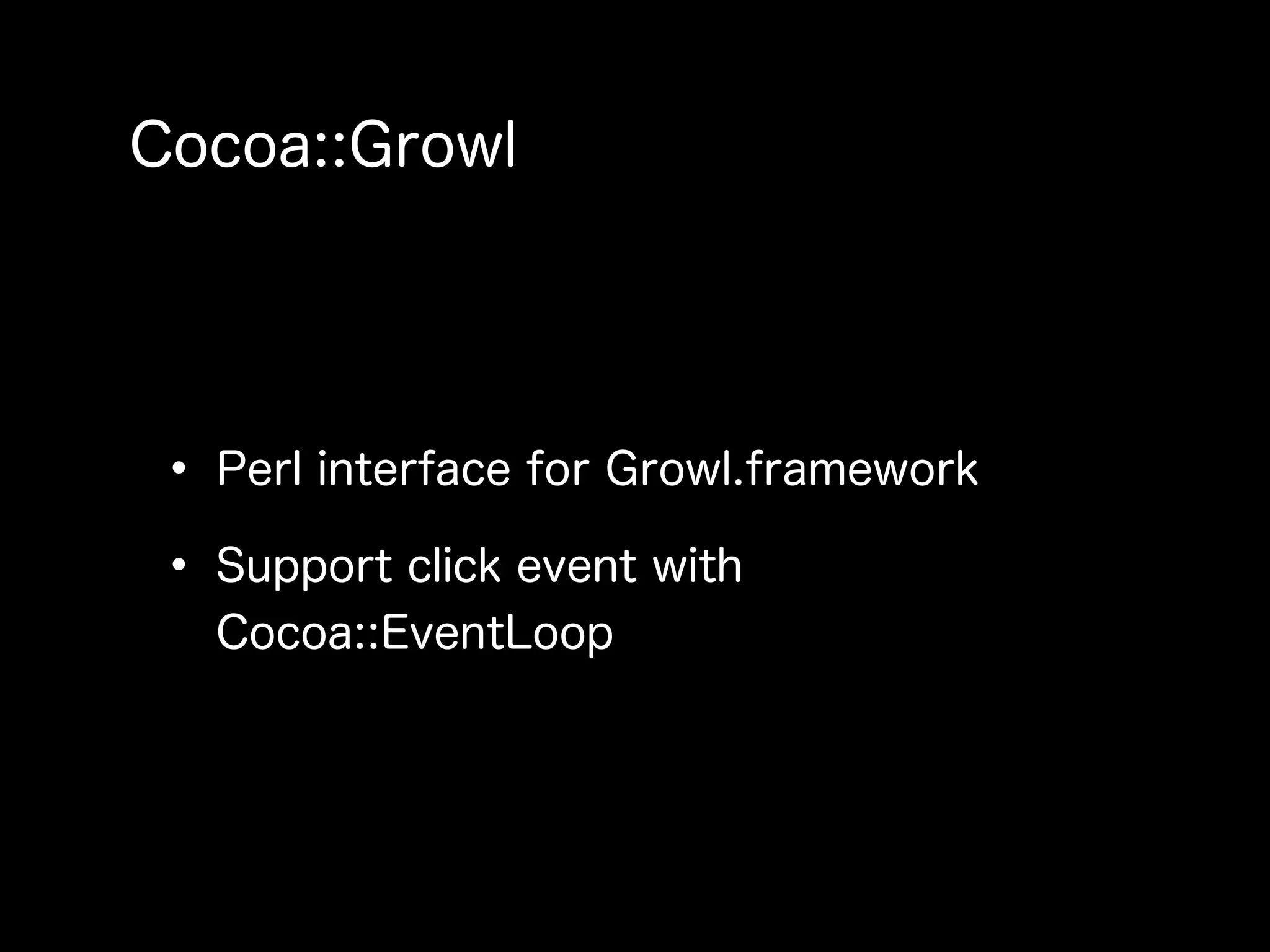 Cocoa::Growl

• Perl interface for Growl.framework

• Support click event with Cocoa::EventLoop